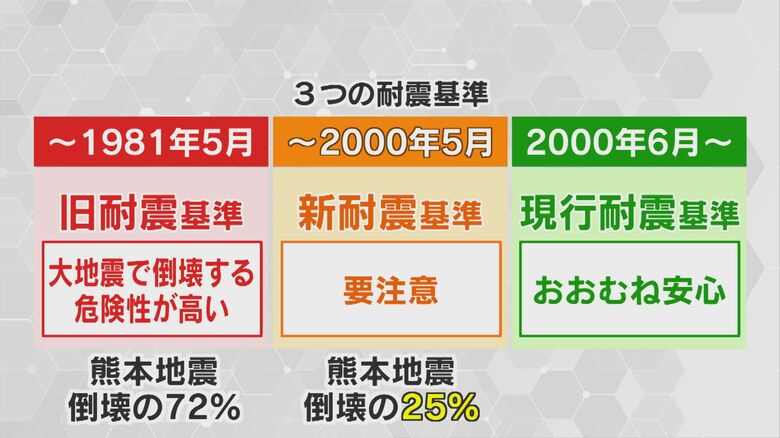 ３つの耐震基準

～1981年5月

旧耐震基準

大地震で倒壊する危険性が高い

熊本地震
倒壊の72%

～2000年5月

新耐震基準

要注意

熊本地震
倒壊の25%

2000年6月～

現行耐震基準

おおむね安心